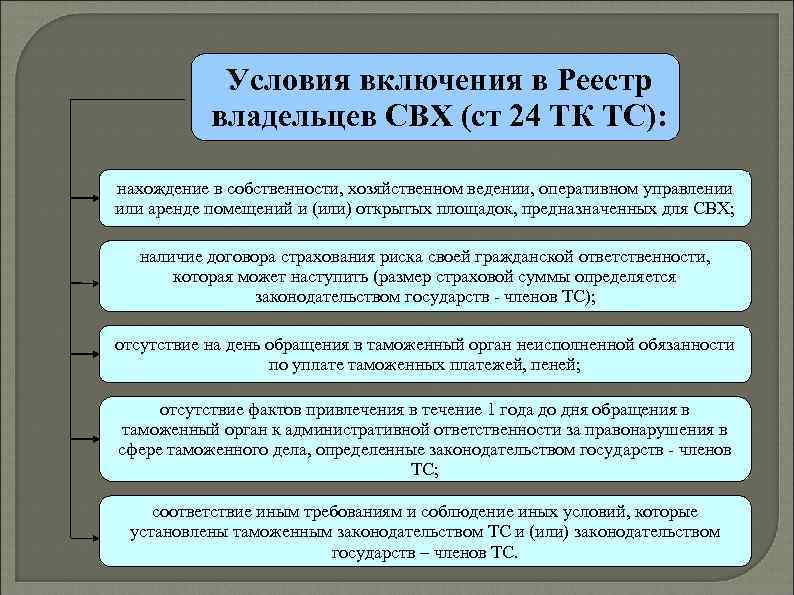 Условия включения в Реестр владельцев СВХ (ст 24 ТК ТС):

нахождение в собственности, хозяйственном ведении, оперативном управлении или аренде помещений и (или) открытых площадок, предназначенных для СВХ;

наличие договора страхования риска своей гражданской ответственности, которая может наступить (размер страховой суммы определяется законодательством государств - членов ТС);

отсутствие на день обращения в таможенный орган неисполненной обязанности по уплате таможенных платежей, пеней;

отсутствие фактов привлечения в течение 1 года до дня обращения в таможенный орган к административной ответственности за правонарушения в сфере таможенного дела, определенные законодательством государств - членов ТС;

соответствие иным требованиям и соблюдение иных условий, которые установлены таможенным законодательством ТС и (или) законодательством государств – членов ТС.